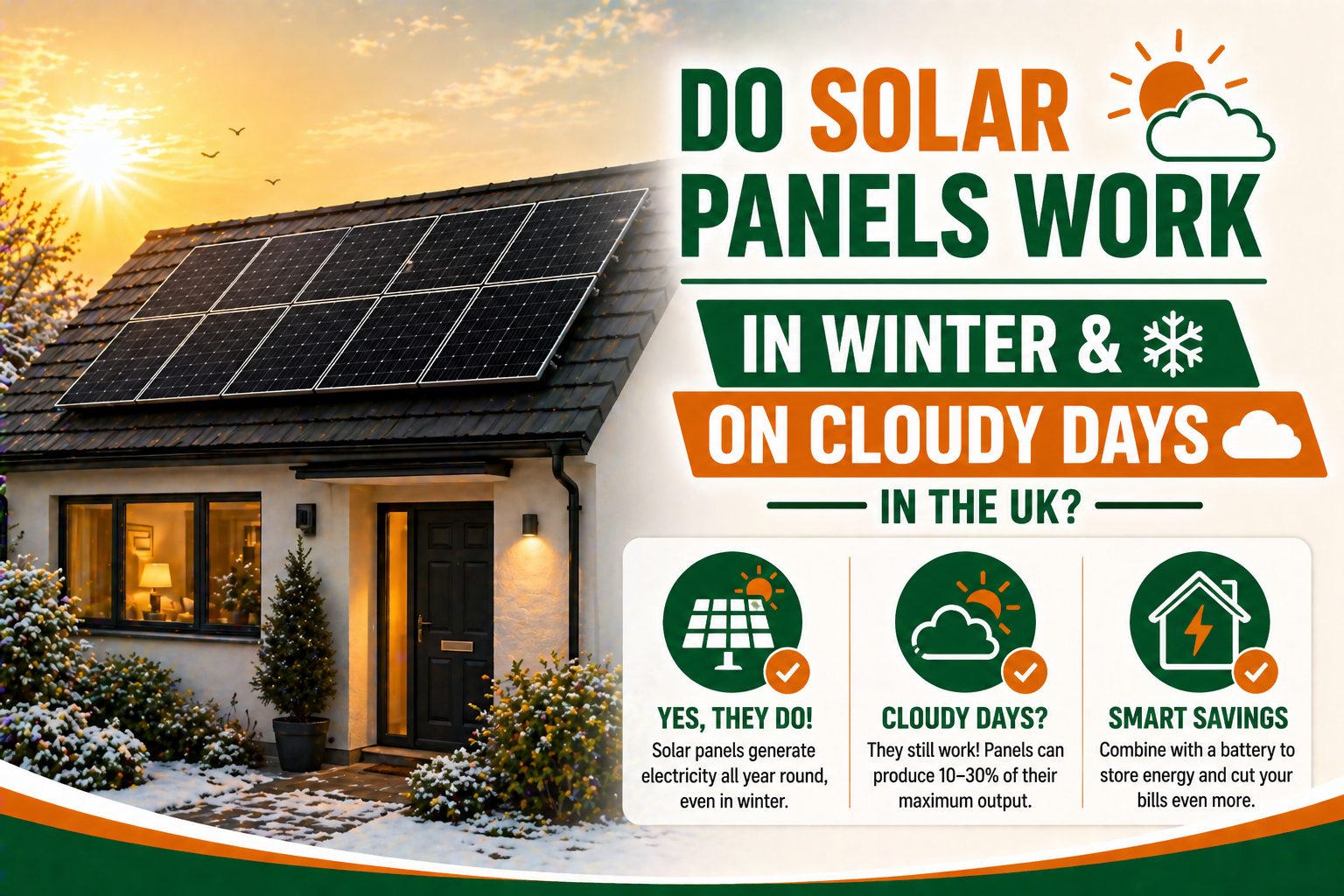 DO SOLAR PANELS WORK

IN WINTER &

ON CLOUDY DAYS

IN THE UK?

YES, THEY DO!
Solar panels generate electricity all year round, even in winter.

CLOUDY DAYS?
They still work! Panels can produce 10–30% of their maximum output.

SMART SAVINGS
Combine with a battery to store energy and cut your bills even more.